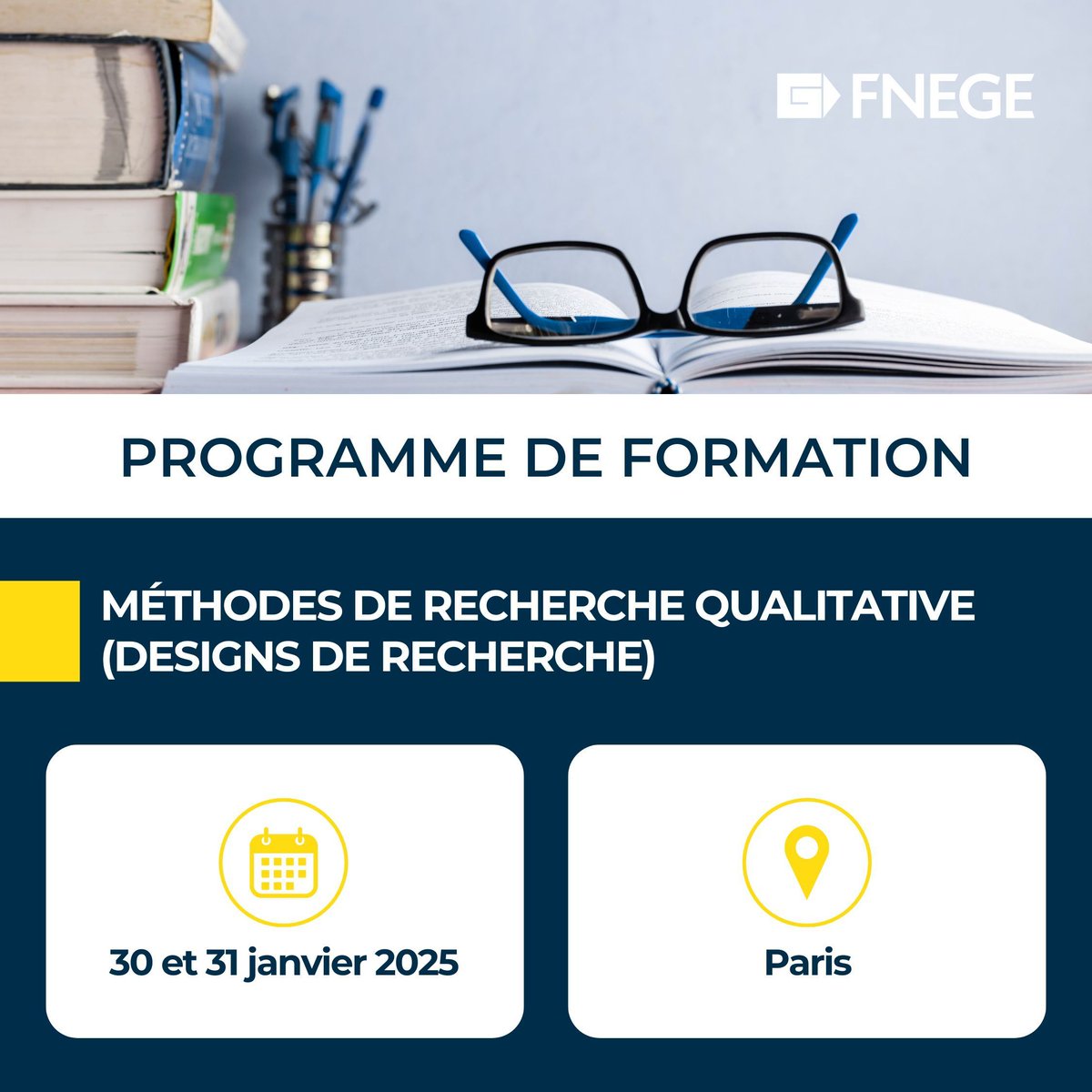 FNEGE

PROGRAMME DE FORMATION

MÉTHODES DE RECHERCHE QUALITATIVE (DESIGNS DE RECHERCHE)

30 et 31 janvier 2025

Paris